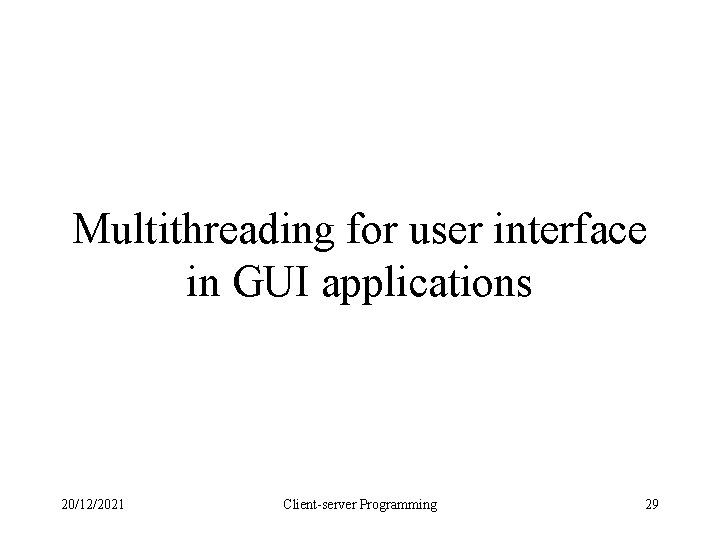 Multithreading for user interface in GUI applications

20/12/2021

Client-server Programming

29